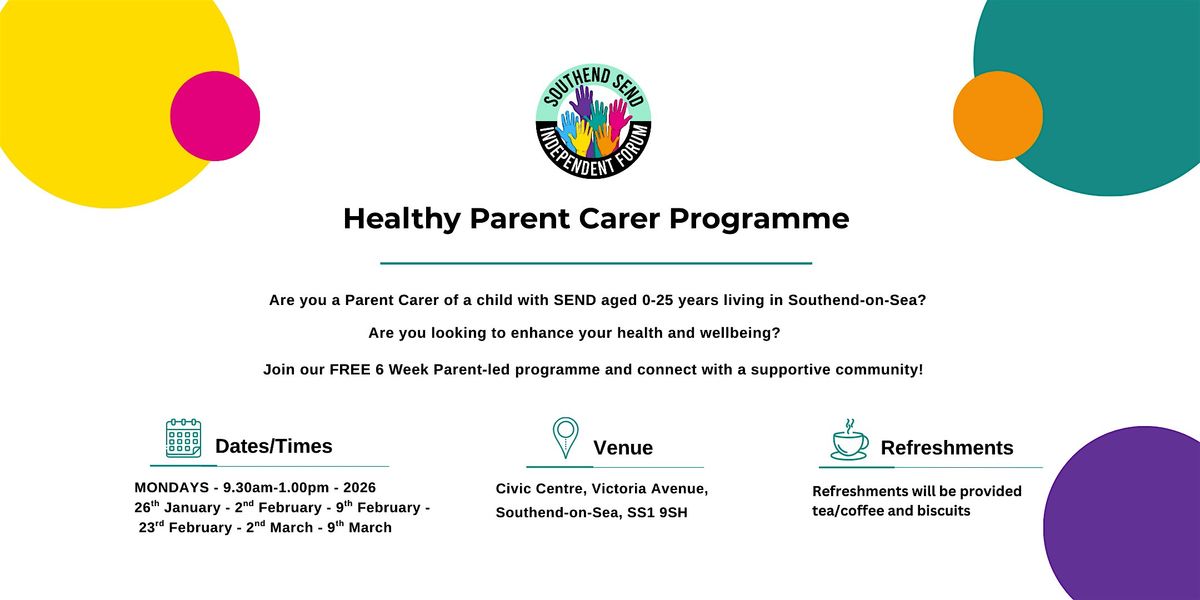 SOUTHEND SEND
INDEPENDENT FORUM

Healthy Parent Carer Programme

Are you a Parent Carer of a child with SEND aged 0-25 years living in Southend-on-Sea?

Are you looking to enhance your health and wellbeing?

Join our FREE 6 Week Parent-led programme and connect with a supportive community!

Dates/Times

MONDAYS - 9.30am-1.00pm - 2026
26$^{th}$ January - 2$^{nd}$ February - 9$^{th}$ February - 23$^{rd}$ February - 2$^{nd}$ March - 9$^{th}$ March

Venue

Civic Centre, Victoria Avenue, Southend-on-Sea, SS1 9SH

Refreshments

Refreshments will be provided tea/coffee and biscuits